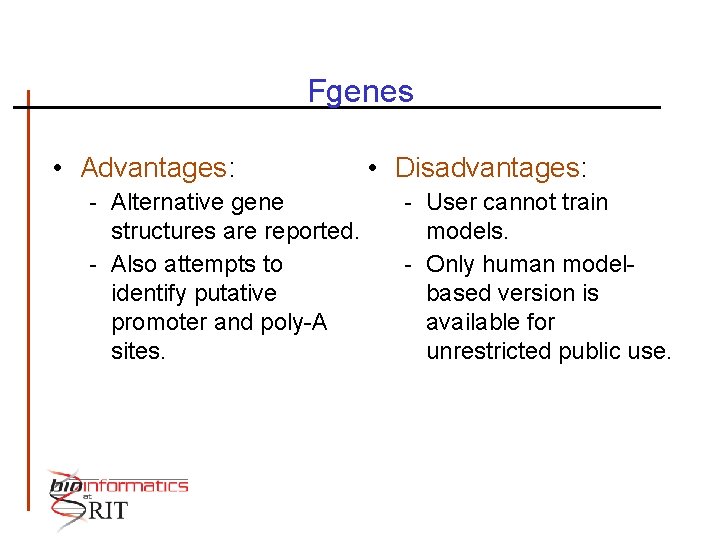 Fgenes

• Advantages:
- Alternative gene structures are reported.
- Also attempts to identify putative promoter and poly-A sites.

• Disadvantages:
- User cannot train models.
- Only human model-based version is available for unrestricted public use.

bioinformatics at RIT